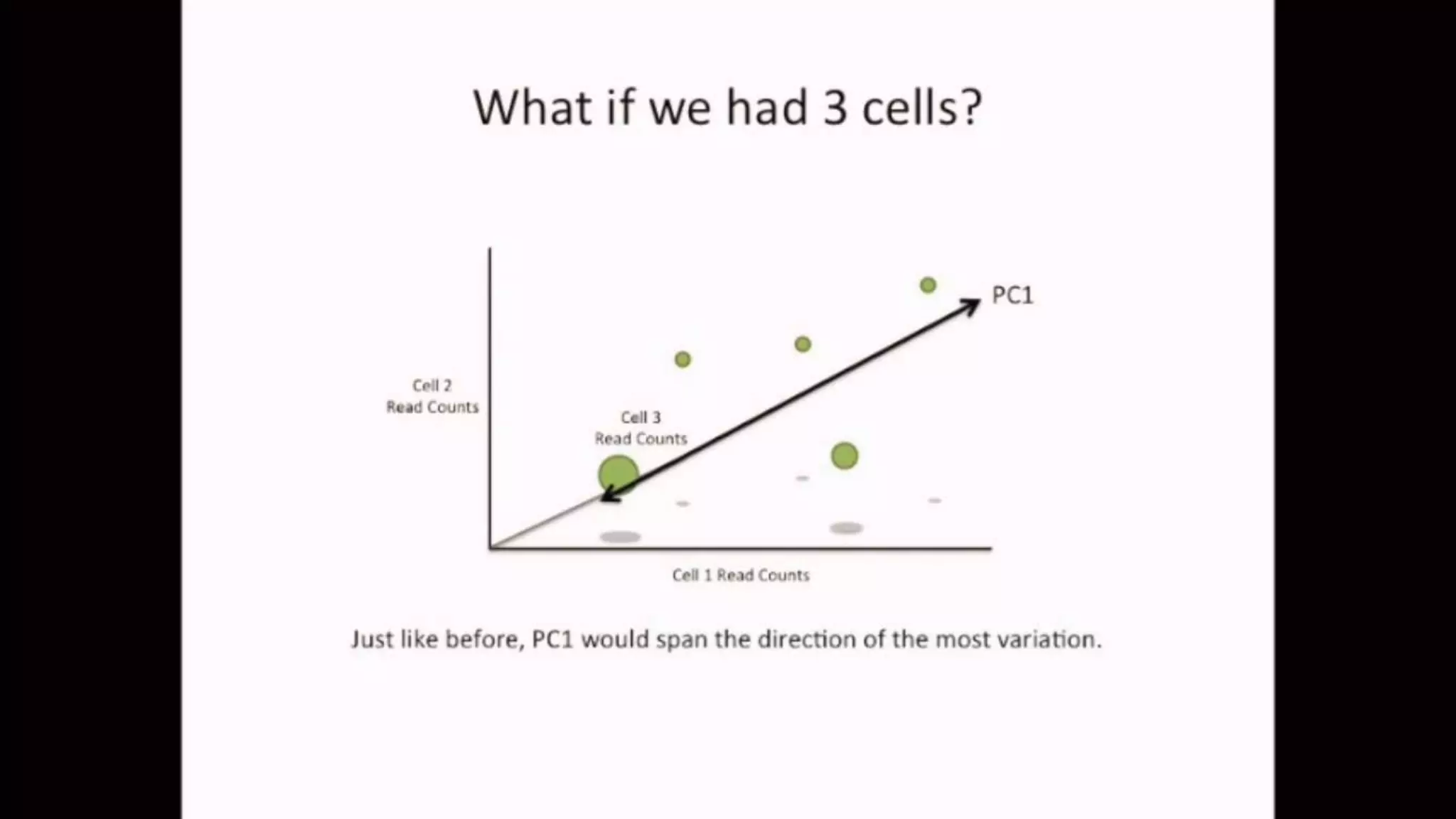 What if we had 3 cells?

PC1

Cell 2
Read Counts

Cell 3
Read Counts

Cell 1 Read Counts

Just like before, PC1 would span the direction of the most variation.